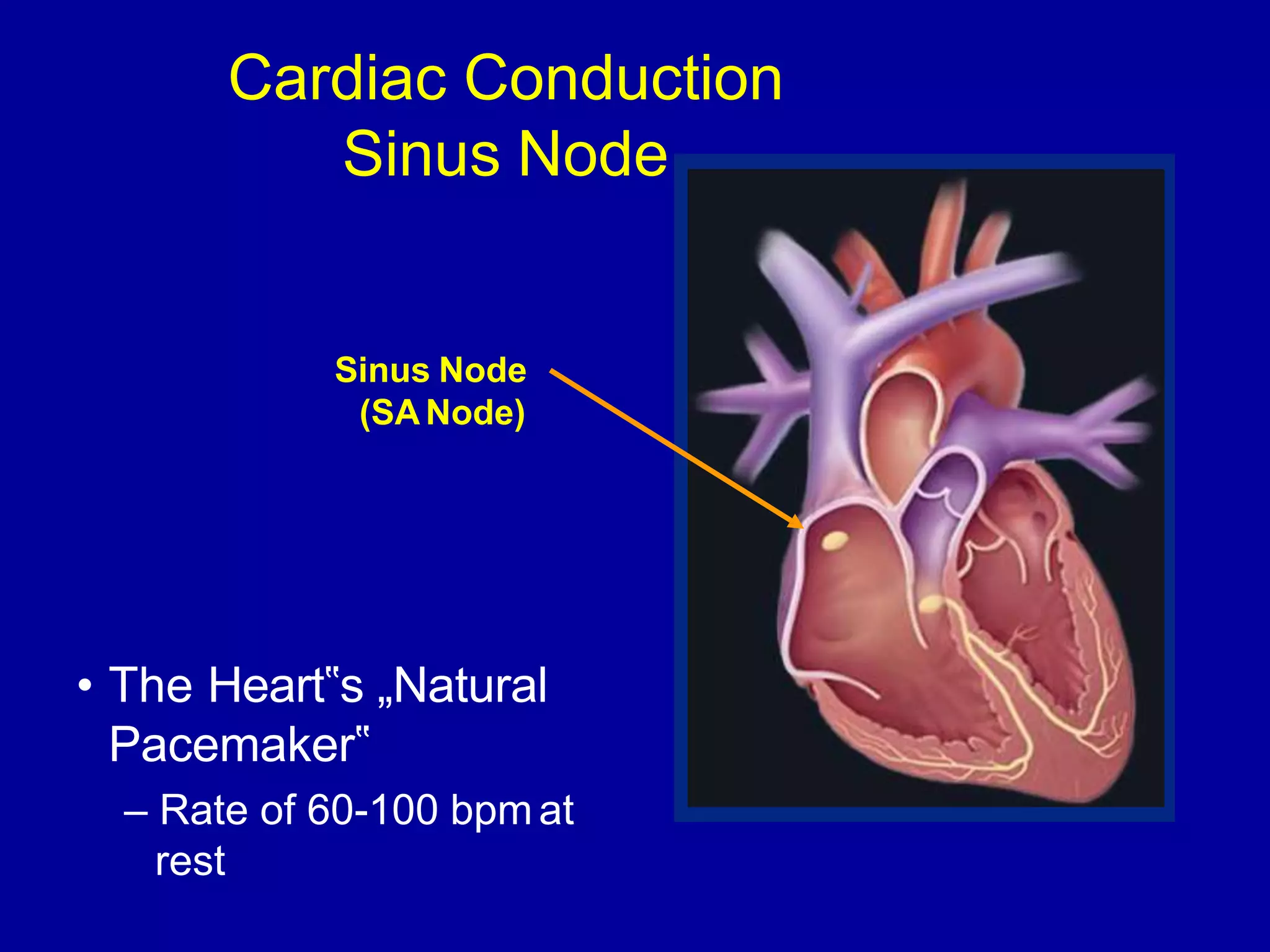 Cardiac Conduction
Sinus Node

Sinus Node
(SA Node)

• The Heart‟s „Natural Pacemaker‟
– Rate of 60-100 bpm at rest